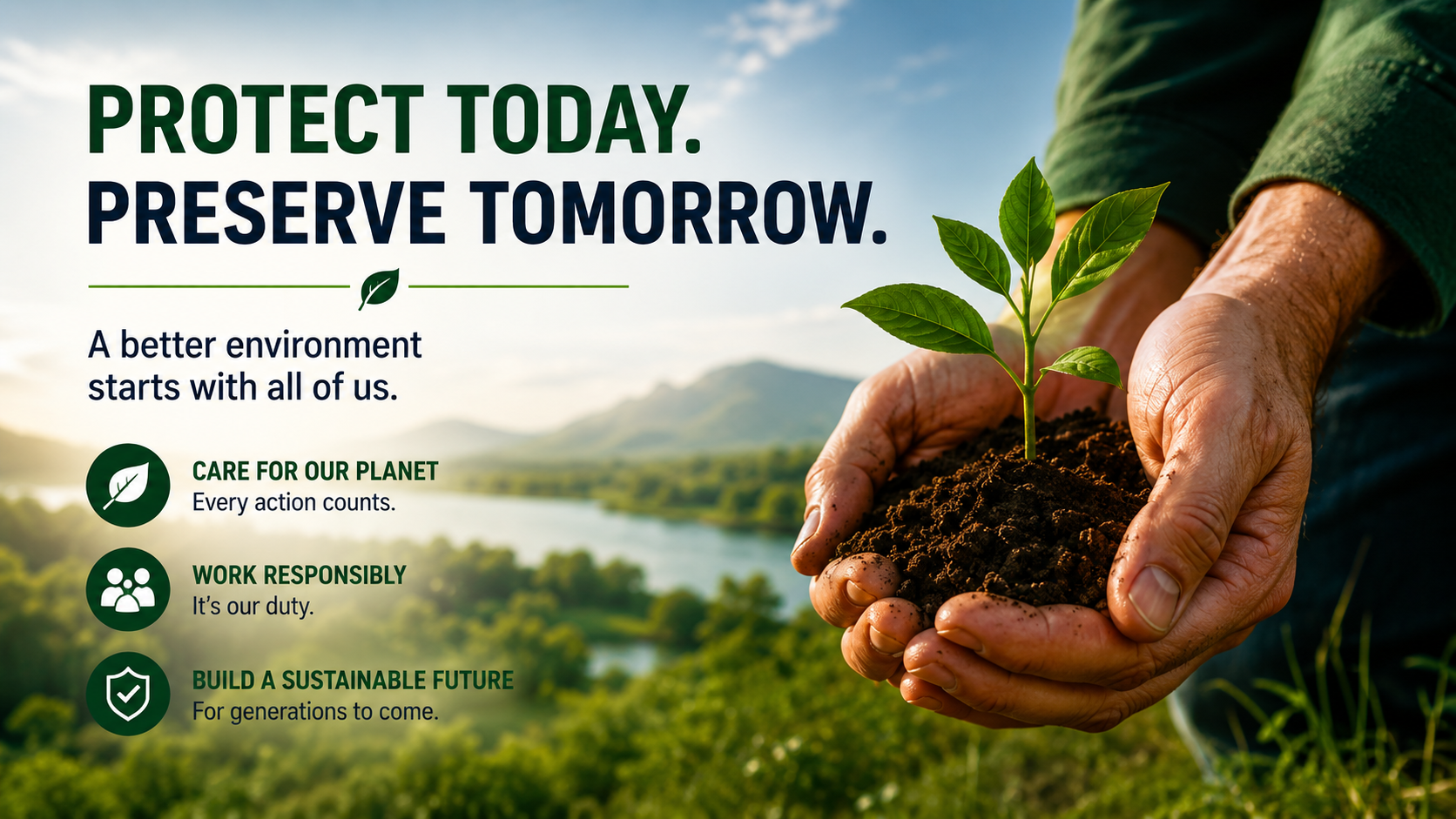 PROTECT TODAY.
PRESERVE TOMORROW.

A better environment starts with all of us.

CARE FOR OUR PLANET
Every action counts.

WORK RESPONSIBLY
It's our duty.

BUILD A SUSTAINABLE FUTURE
For generations to come.